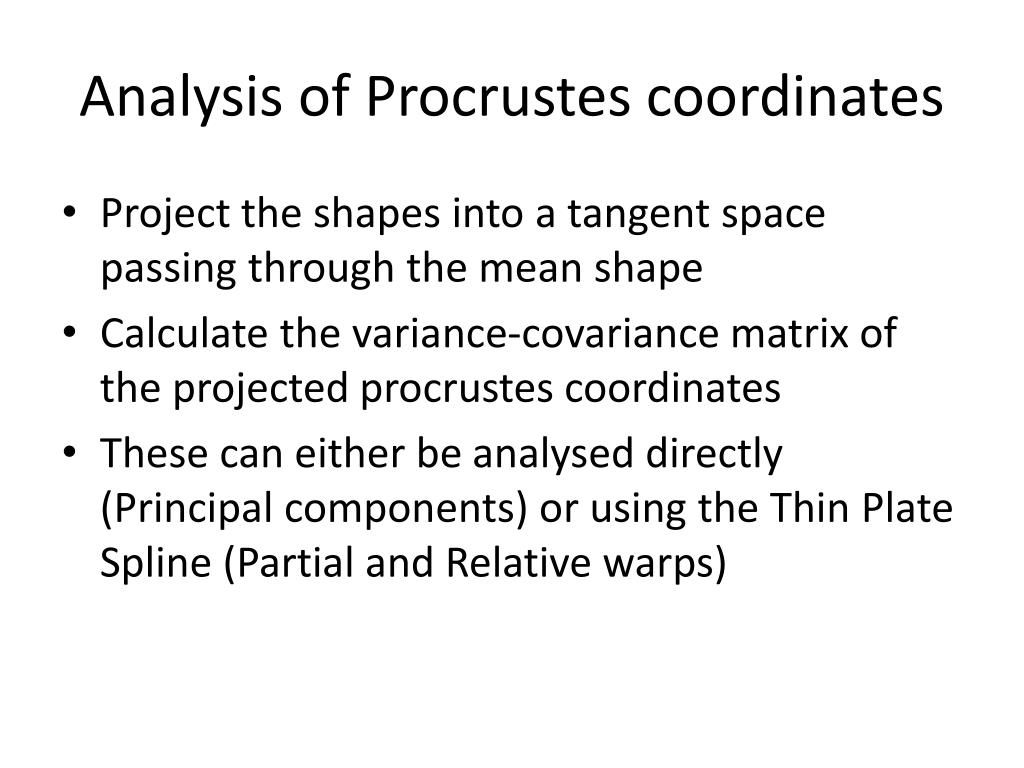 Analysis of Procrustes coordinates

• Project the shapes into a tangent space passing through the mean shape
• Calculate the variance-covariance matrix of the projected procrustes coordinates
• These can either be analysed directly (Principal components) or using the Thin Plate Spline (Partial and Relative warps)